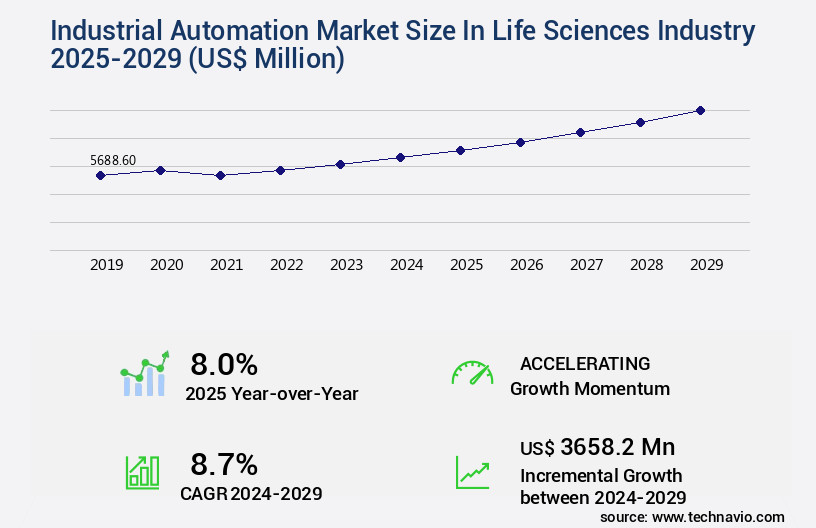 Industrial Automation Market Size In Life Sciences Industry 2025-2029 (US$ Million)

5688.60

2019 2020 2021 2022 2023 2024 2025 2026 2027 2028 2029

8.0%
2025 Year-over-Year

ACCELERATING
Growth Momentum

8.7%
CAGR 2024-2029

US$ 3658.2 Mn
Incremental Growth between 2024-2029

source: www.technavio.com